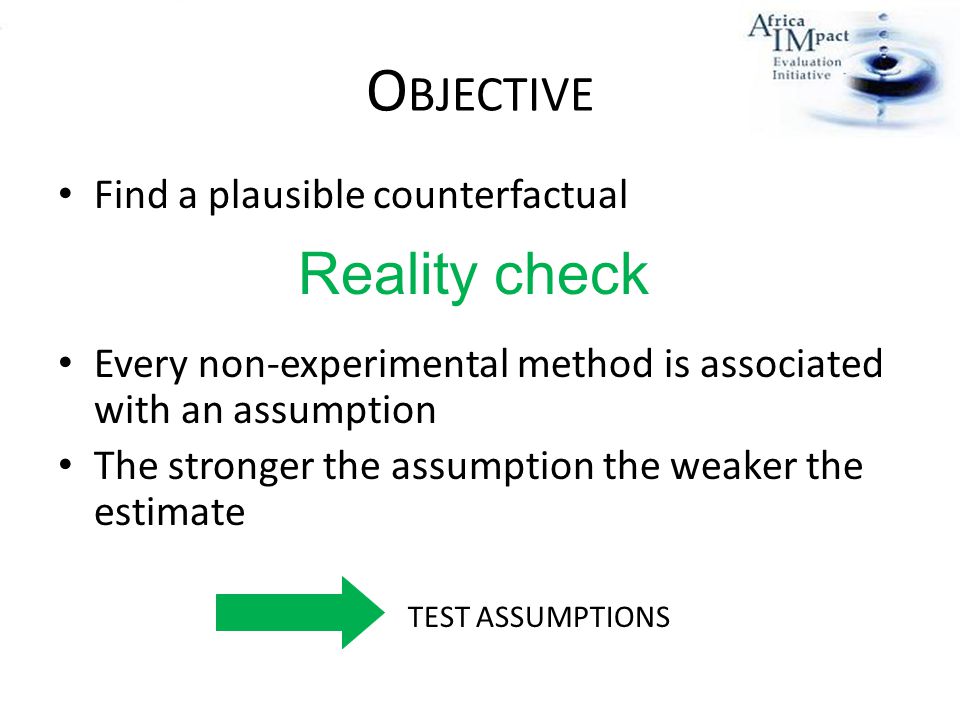 Africa IMpact Evaluation Initiative

OBJECTIVE

• Find a plausible counterfactual

Reality check

• Every non-experimental method is associated with an assumption
• The stronger the assumption the weaker the estimate

TEST ASSUMPTIONS